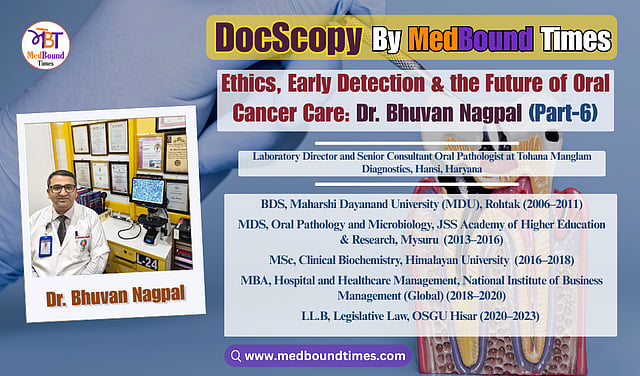 MBT
MedBound
Times

DocScopy By MedBound Times

Ethics, Early Detection & the Future of Oral Cancer Care: Dr. Bhuvan Nagpal (Part-6)

Laboratory Director and Senior Consultant Oral Pathologist at Tohana Manglam Diagnostics, Hansi, Haryana

BDS, Maharshi Dayanand University (MDU), Rohtak (2006–2011)

MDS, Oral Pathology and Microbiology, JSS Academy of Higher Education & Research, Mysuru (2013–2016)

MSc, Clinical Biochemistry, Himalayan University (2016–2018)

MBA, Hospital and Healthcare Management, National Institute of Business Management (Global) (2018–2020)

LL.B, Legislative Law, OSGU Hisar (2020–2023)

L-24

Dr. Bhuvan Nagpal

www.medboundtimes.com